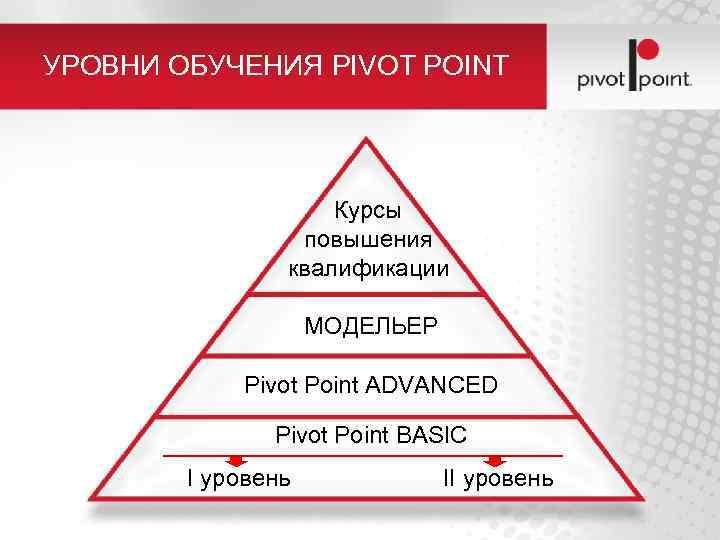 УРОВНИ ОБУЧЕНИЯ PIVOT POINT

pivot point.

Курсы повышения квалификации

МОДЕЛЬЕР

Pivot Point ADVANCED

Pivot Point BASIC

I уровень

II уровень